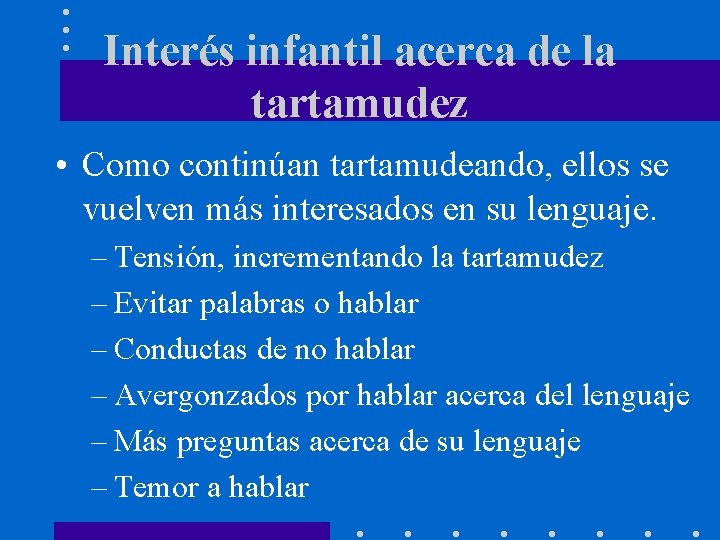 Interés infantil acerca de la tartamudez

• Como continúan tartamudeando, ellos se vuelven más interesados en su lenguaje.

– Tensión, incrementando la tartamudez
– Evitar palabras o hablar
– Conductas de no hablar
– Avergonzados por hablar acerca del lenguaje
– Más preguntas acerca de su lenguaje
– Temor a hablar